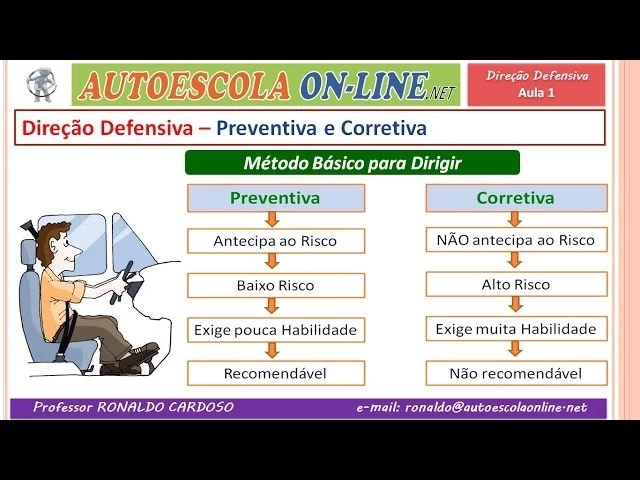 AUTOESCOLA ON-LINE.NET

Direção Defensiva
Aula 1

Direção Defensiva – Preventiva e Corretiva

Método Básico para Dirigir

Preventiva

Antecipa ao Risco

Baixo Risco

Exige pouca Habilidade

Recomendável

Corretiva

NÃO antecipa ao Risco

Alto Risco

Exige muita Habilidade

Não recomendável

Professor RONALDO CARDOSO

e-mail: ronaldo@autoescolaonline.net